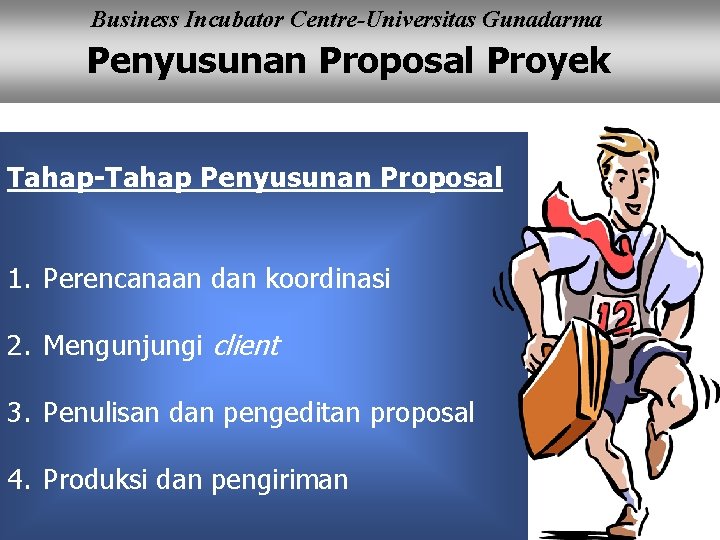 Business Incubator Centre-Universitas Gunadarma

Penyusunan Proposal Proyek

Tahap-Tahap Penyusunan Proposal

1. Perencanaan dan koordinasi

2. Mengunjungi client

3. Penulisan dan pengeditan proposal

4. Produksi dan pengiriman

12